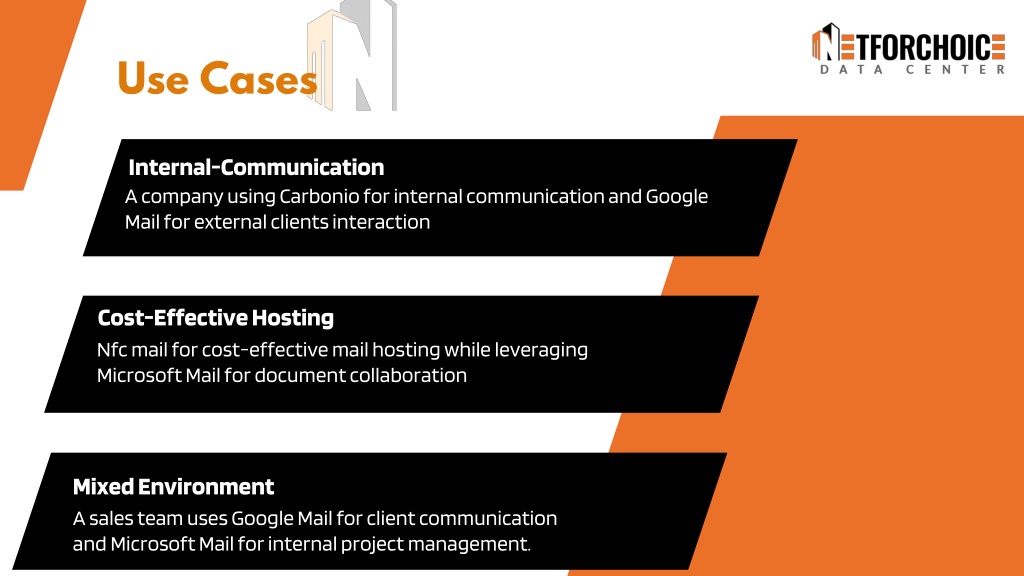 Use Cases

NETFORCHOICE
DATA CENTER

Internal-Communication
A company using Carbonio for internal communication and Google Mail for external clients interaction

Cost-Effective Hosting
Nfc mail for cost-effective mail hosting while leveraging Microsoft Mail for document collaboration

Mixed Environment
A sales team uses Google Mail for client communication and Microsoft Mail for internal project management.